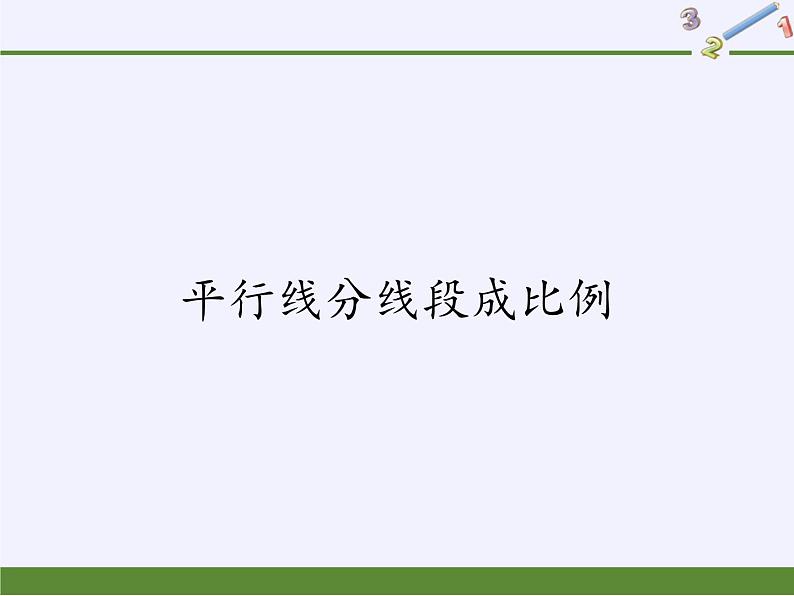 3 2 1

平行线分线段成比例